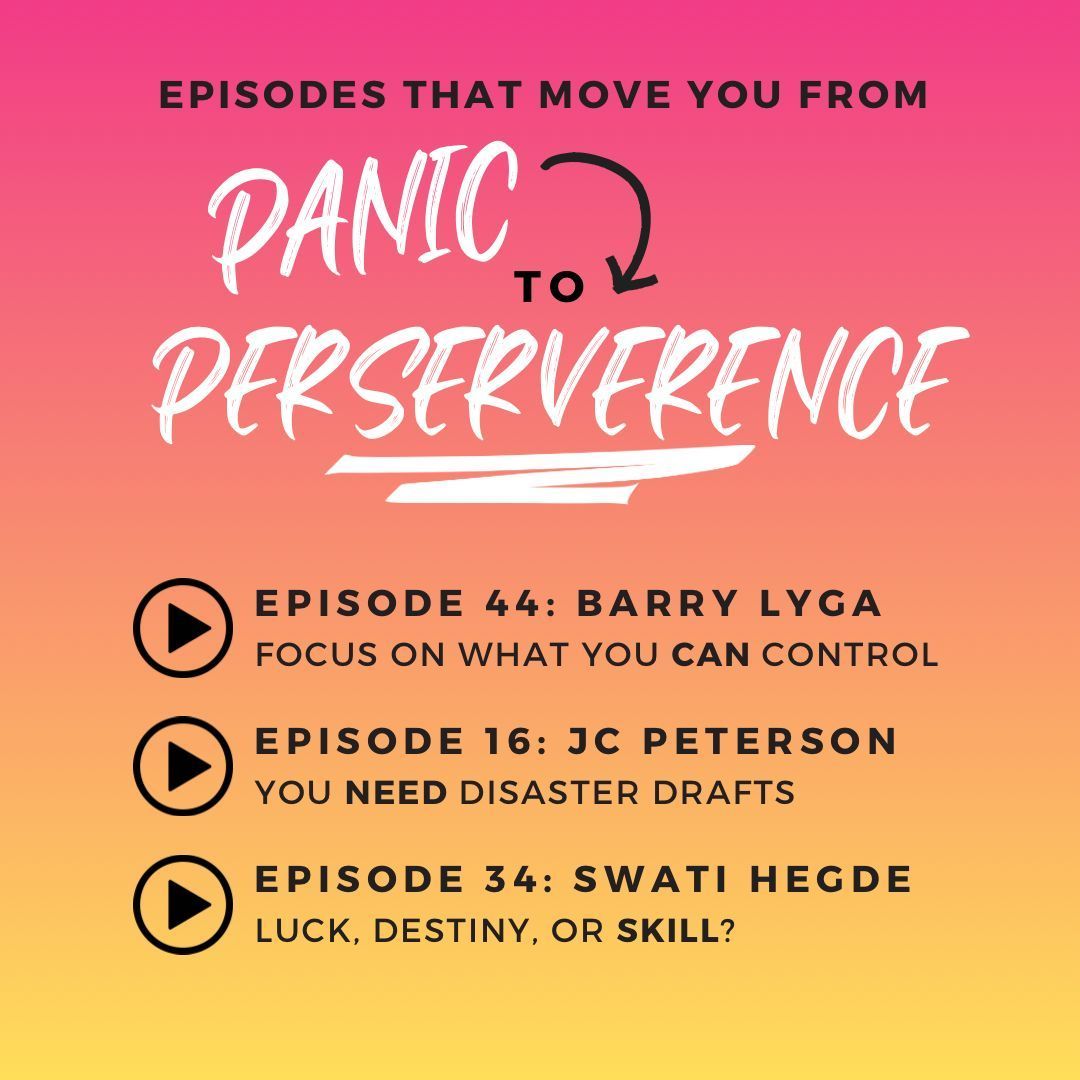 EPISODES THAT MOVE YOU FROM

PANIC

TO

PERSERVERENCE

EPISODE 44: BARRY LYGA
FOCUS ON WHAT YOU CAN CONTROL

EPISODE 16: JC PETERSON
YOU NEED DISASTER DRAFTS

EPISODE 34: SWATI HEGDE
LUCK, DESTINY, OR SKILL?